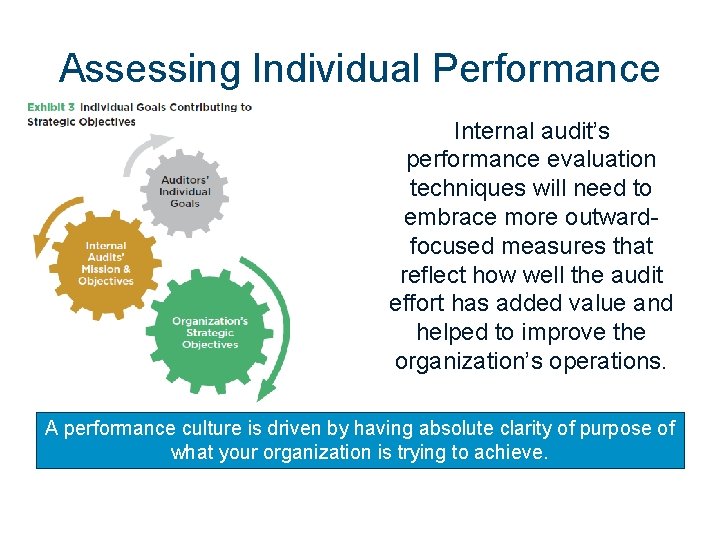 Assessing Individual Performance

Exhibit 3 Individual Goals Contributing to Strategic Objectives

Auditors' Individual Goals

Internal Audits' Mission & Objectives

Organization's Strategic Objectives

Internal audit's performance evaluation techniques will need to embrace more outward-focused measures that reflect how well the audit effort has added value and helped to improve the organization's operations.

A performance culture is driven by having absolute clarity of purpose of what your organization is trying to achieve.